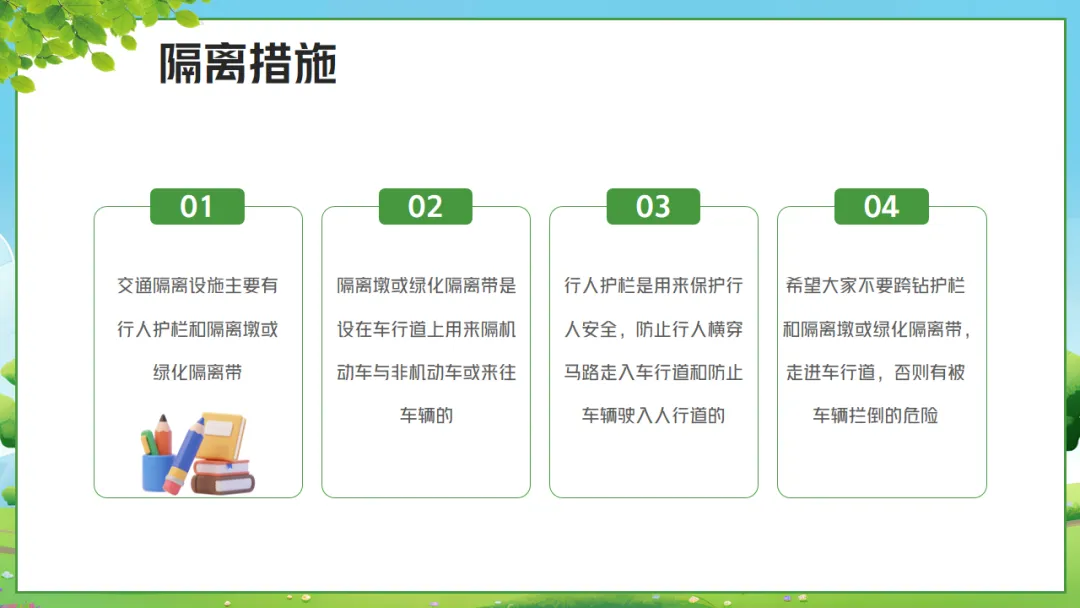 隔离措施

01

交通隔离设施主要有行人护栏和隔离墩或绿化隔离带

02

隔离墩或绿化隔离带是设在车行道上用来隔机动车与非机动车或来往车辆的

03

行人护栏是用来保护行人安全，防止行人横穿马路走入车行道和防止车辆驶入人行道的

04

希望大家不要跨钻护栏和隔离墩或绿化隔离带，走进车行道，否则有被车辆拦倒的危险